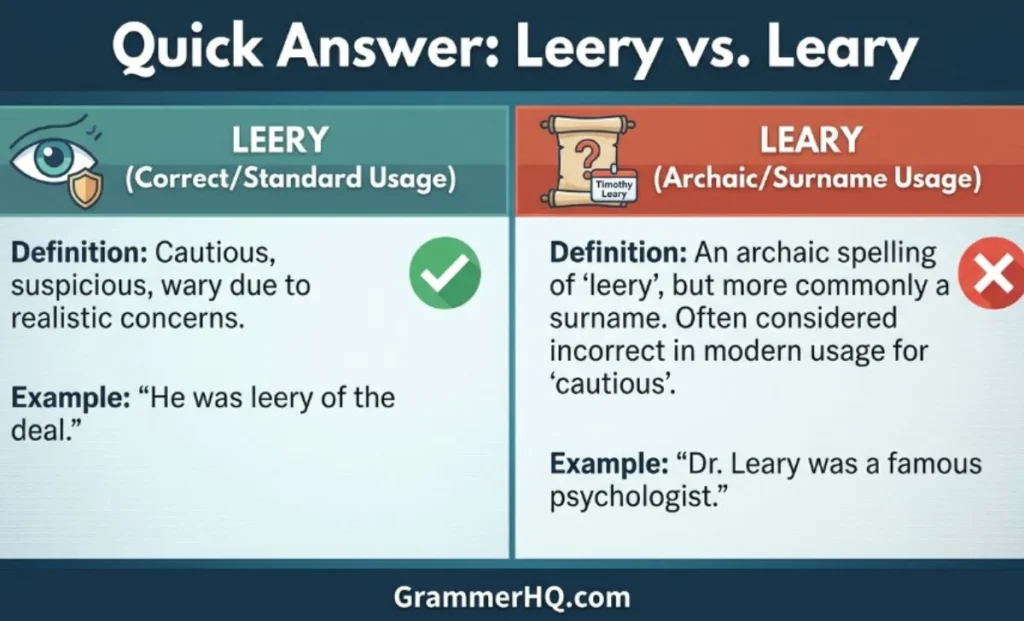 Quick Answer: Leery vs. Leary

LEERY
(Correct/Standard Usage)

Definition: Cautious, suspicious, wary due to realistic concerns.

Example: “He was leery of the deal.”

Timothy Leary

LEARY
(Archaic/Surname Usage)

Definition: An archaic spelling of ‘leery’, but more commonly a surname. Often considered incorrect in modern usage for ‘cautious’.

Example: “Dr. Leary was a famous psychologist.”

GrammerHQ.com